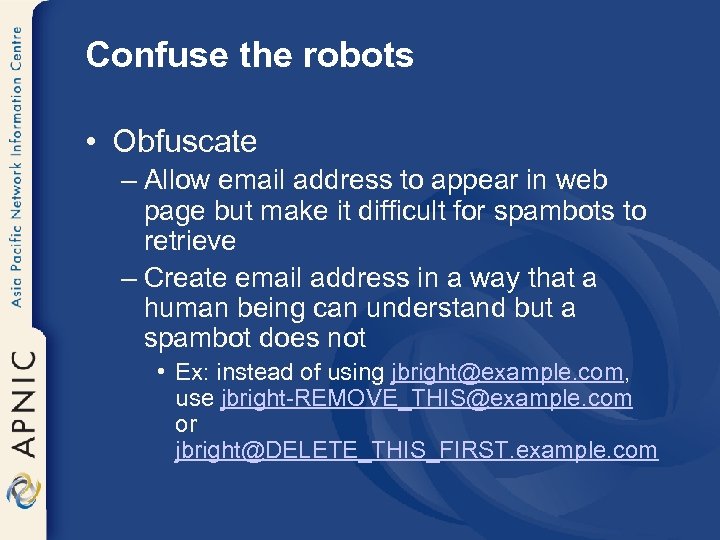 Asia Pacific Network Information Centre

APNIC

Confuse the robots

• Obfuscate

– Allow email address to appear in web page but make it difficult for spambots to retrieve

– Create email address in a way that a human being can understand but a spambot does not

• Ex: instead of using jbright@example.com, use jbright-REMOVE_THIS@example.com or jbright@DELETE_THIS_FIRST.example.com